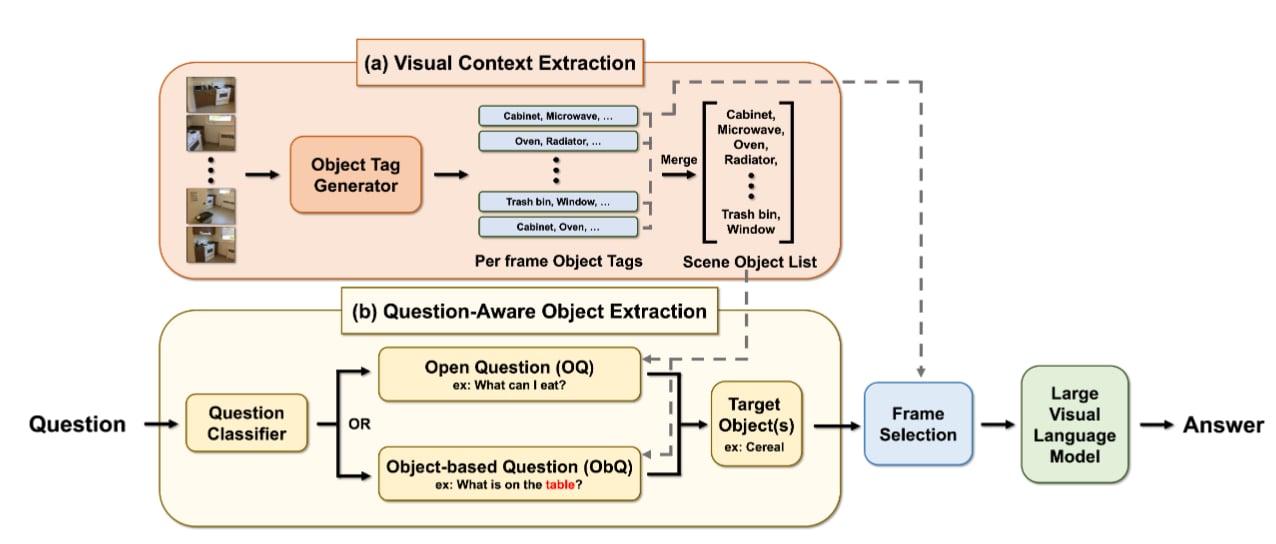 (a) Visual Context Extraction

Object Tag Generator

Cabinet, Microwave, ...
Oven, Radiator, ...
Trash bin, Window, ...
Cabinet, Oven, ...

Per frame Object Tags

Merge

Cabinet, Microwave, Oven, Radiator, Trash bin, Window

Scene Object List

(b) Question-Aware Object Extraction

Question

Question Classifier

OR

Open Question (OQ)
ex: What can I eat?

Object-based Question (ObQ)
ex: What is on the table?

Target Object(s)
ex: Cereal

Frame Selection

Large Visual Language Model

Answer